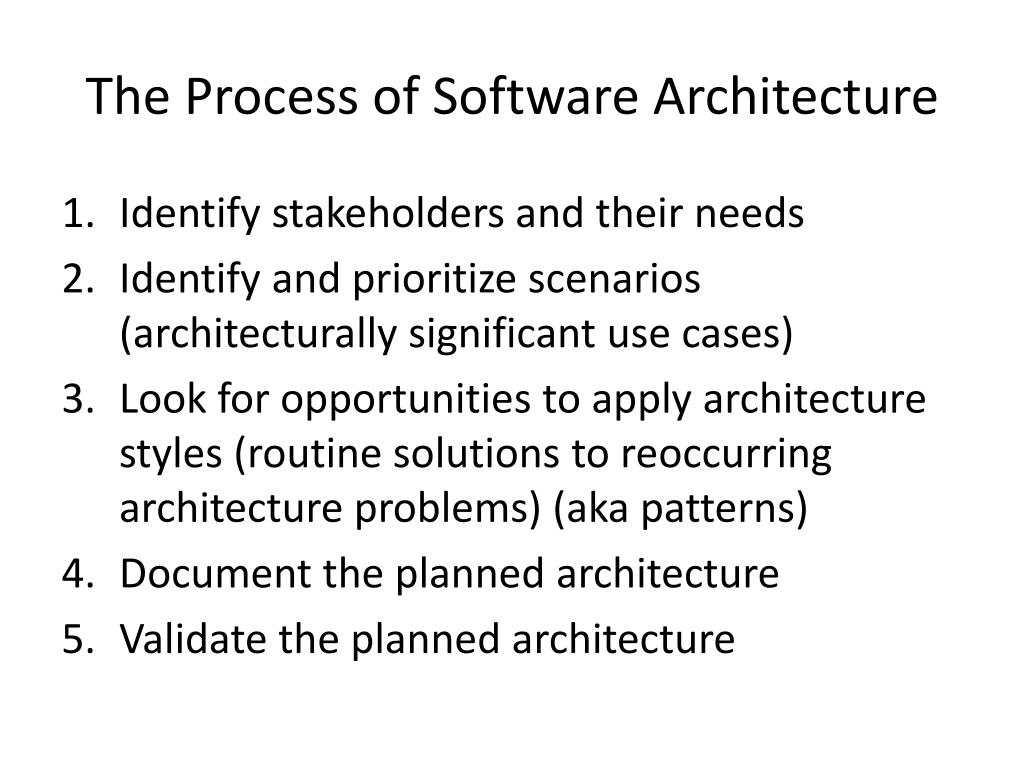 The Process of Software Architecture

1. Identify stakeholders and their needs
2. Identify and prioritize scenarios (architecturally significant use cases)
3. Look for opportunities to apply architecture styles (routine solutions to reoccurring architecture problems) (aka patterns)
4. Document the planned architecture
5. Validate the planned architecture